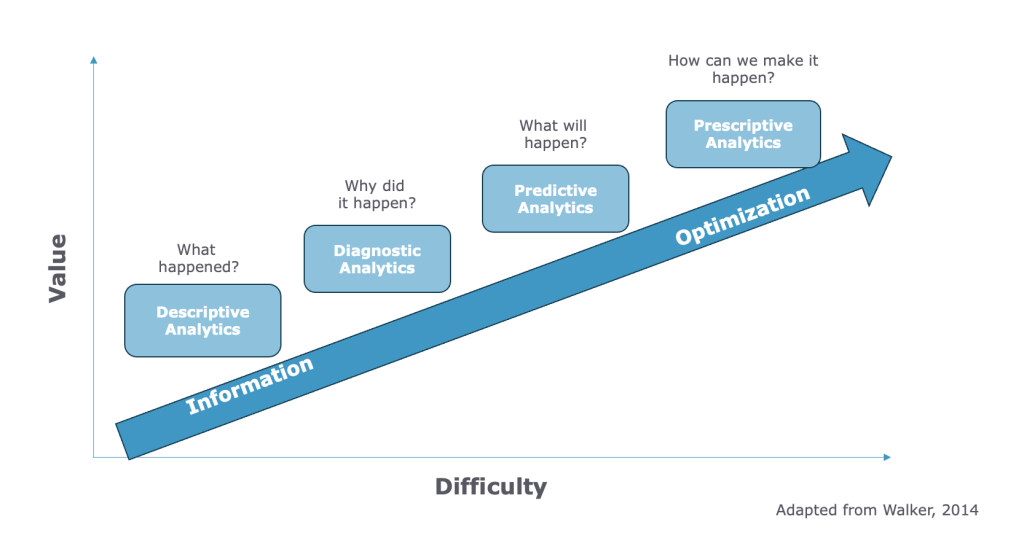 Value

What happened?

Descriptive Analytics

Why did it happen?

Diagnostic Analytics

What will happen?

Predictive Analytics

How can we make it happen?

Prescriptive Analytics

Information

Optimization

Difficulty

Adapted from Walker, 2014